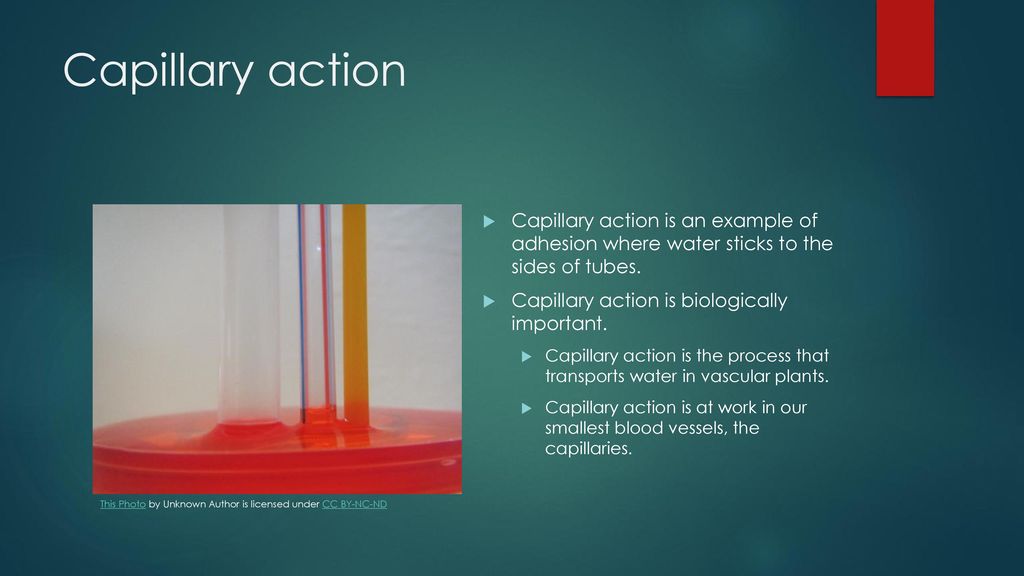 Capillary action

Capillary action is an example of adhesion where water sticks to the sides of tubes.

Capillary action is biologically important.

Capillary action is the process that transports water in vascular plants.

Capillary action is at work in our smallest blood vessels, the capillaries.

This Photo by Unknown Author is licensed under CC BY-NC-ND